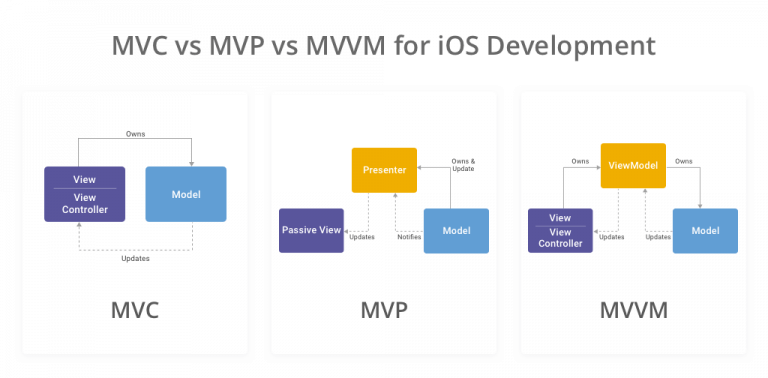 MVC vs MVP vs MVVM for iOS Development

Owns

View

View Controller

Model

Updates

MVC

Presenter

Owns & Update

Passive View

Updates

Notifies

Model

MVP

Owns

ViewModel

Owns

View

View Controller

Updates

Updates

Model

MVVM